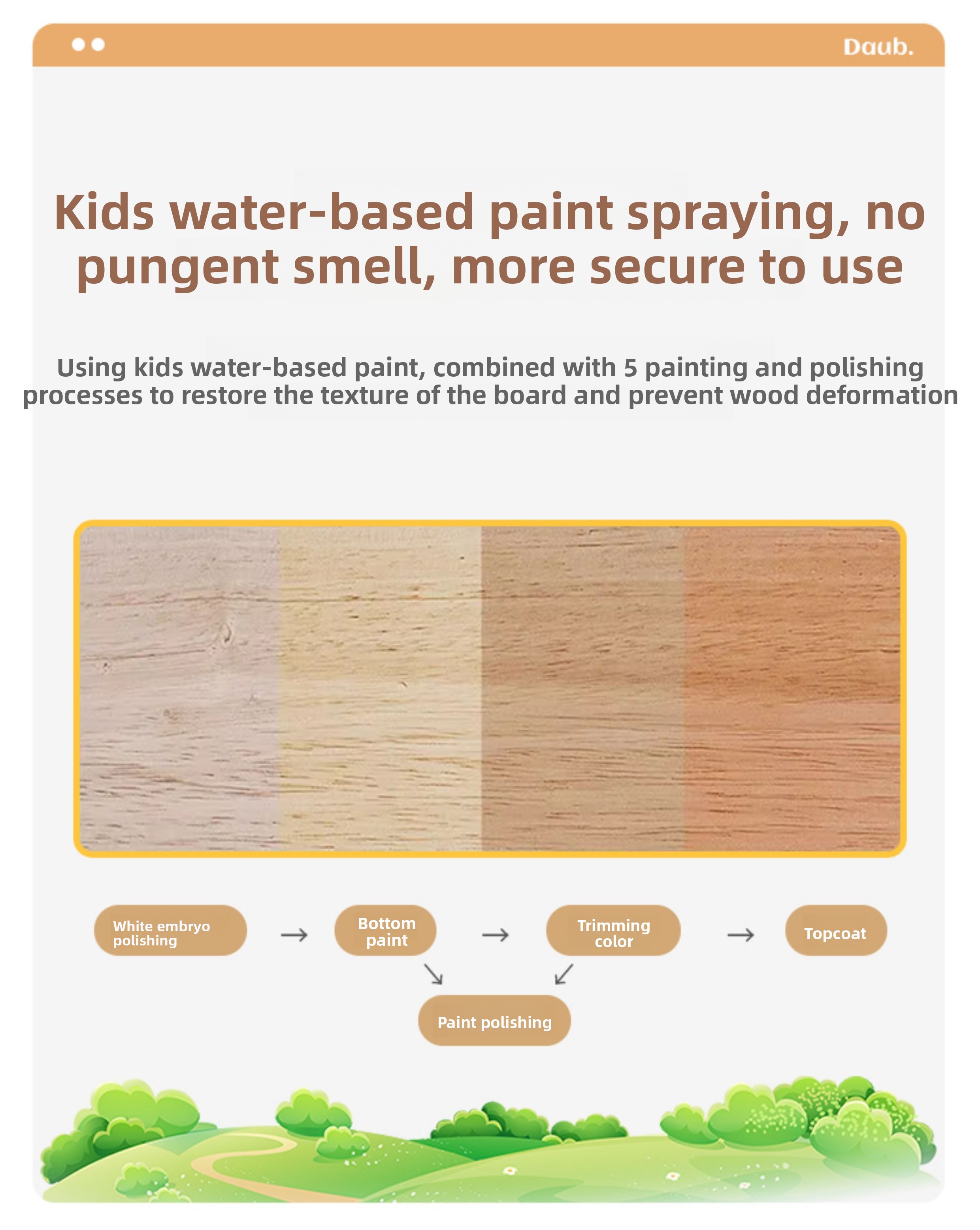 Daub.

Kids water-based paint spraying, no pungent smell, more secure to use

Using kids water-based paint, combined with 5 painting and polishing processes to restore the texture of the board and prevent wood deformation

White embryo polishing → Bottom paint → Trimming color → Topcoat

Paint polishing